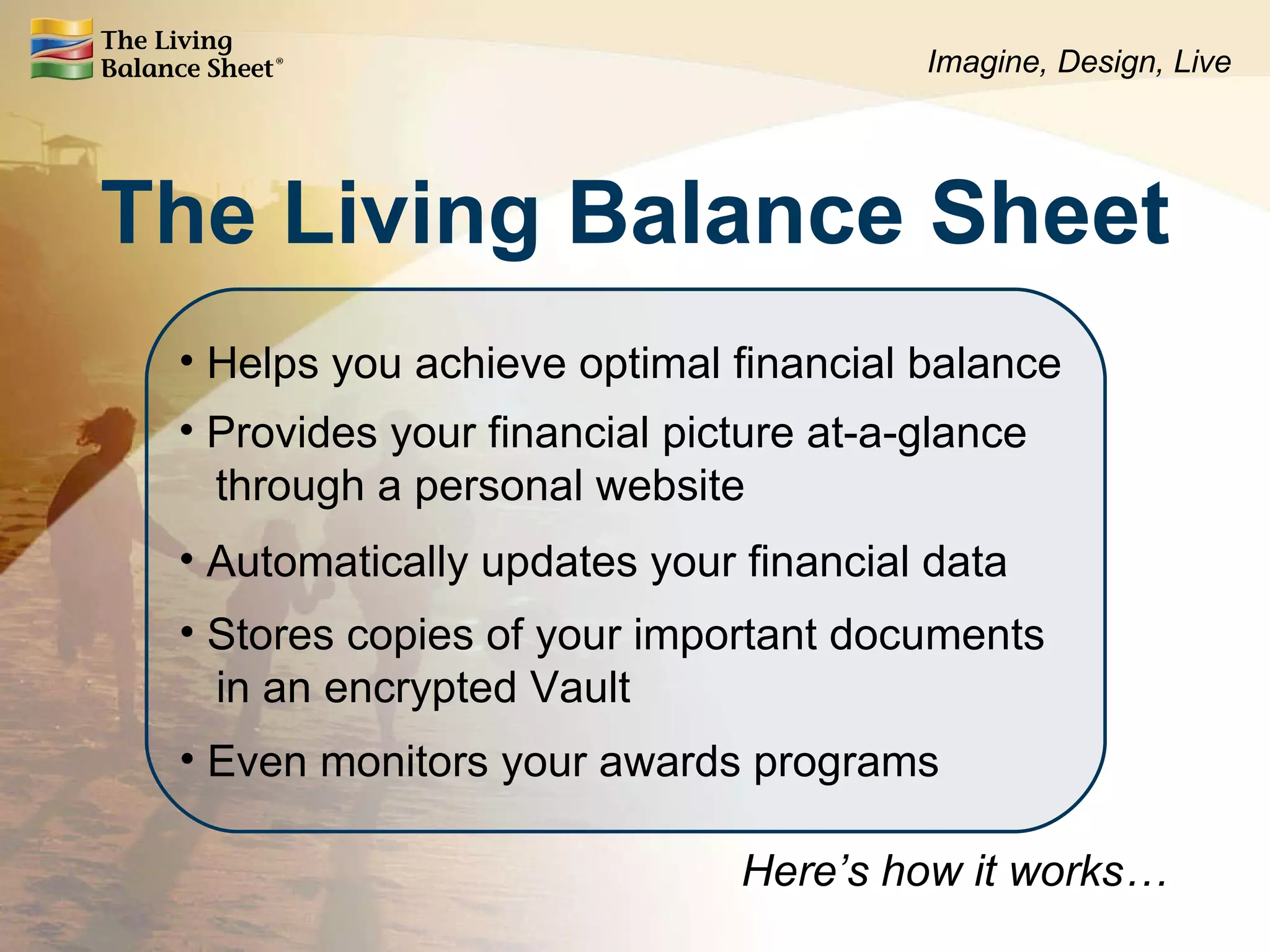 The Living Balance Sheet®

Imagine, Design, Live

The Living Balance Sheet

• Helps you achieve optimal financial balance
• Provides your financial picture at-a-glance through a personal website
• Automatically updates your financial data
• Stores copies of your important documents in an encrypted Vault
• Even monitors your awards programs

Here's how it works…